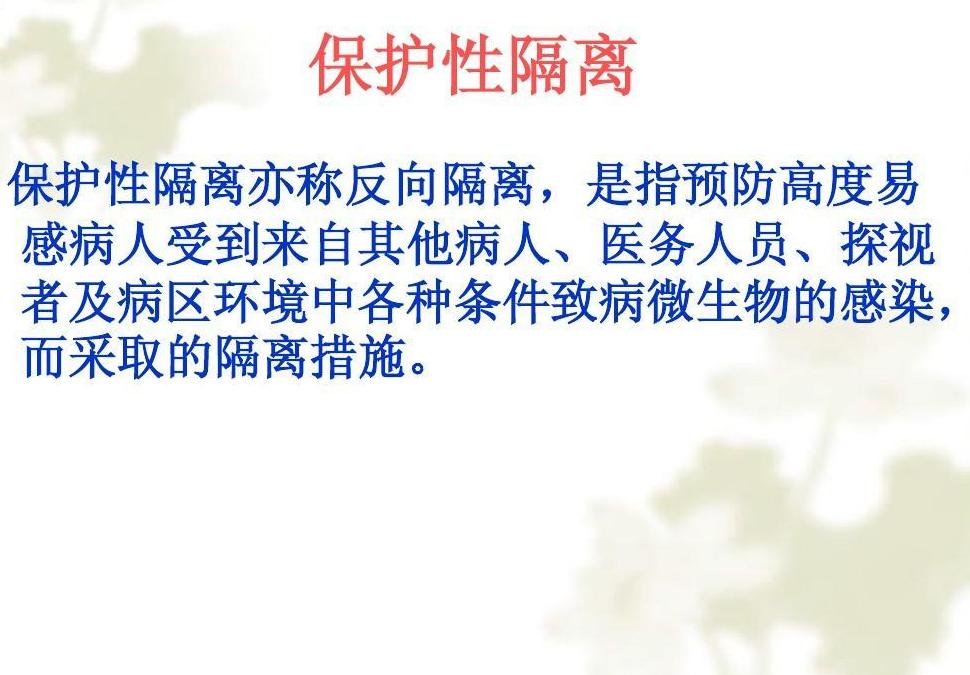 保护性隔离

保护性隔离亦称反向隔离，是指预防高度易感病人受到来自其他病人、医务人员、探视者及病区环境中各种条件致病微生物的感染，而采取的隔离措施。